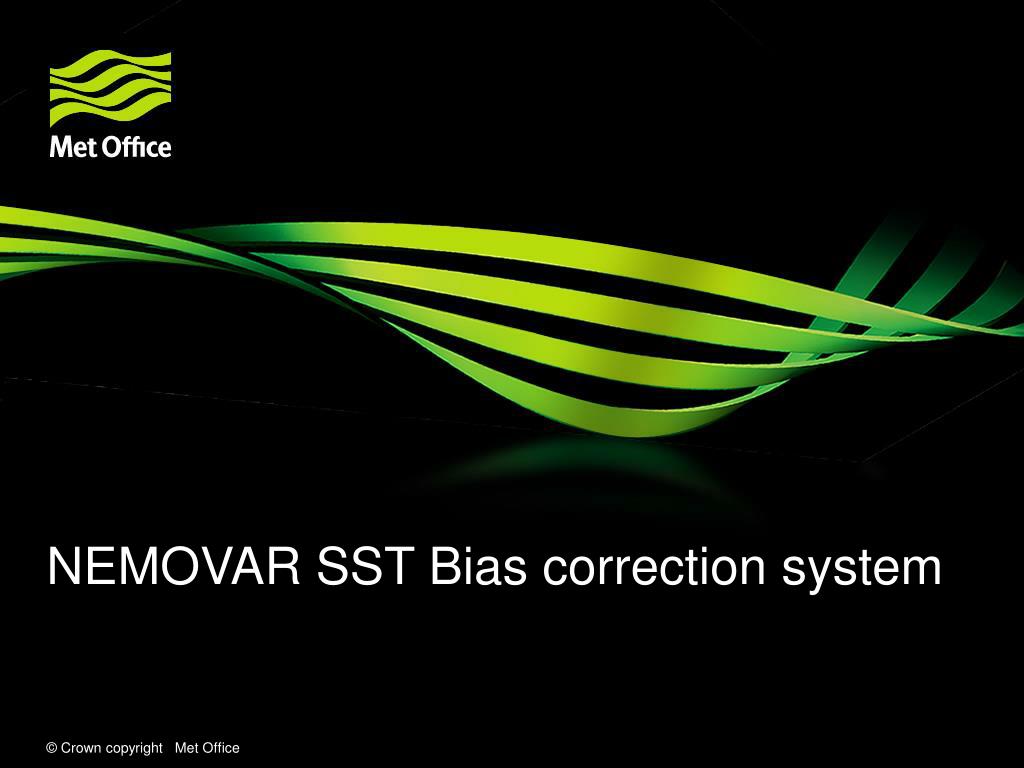 Met Office

NEMOVAR SST Bias correction system

© Crown copyright Met Office